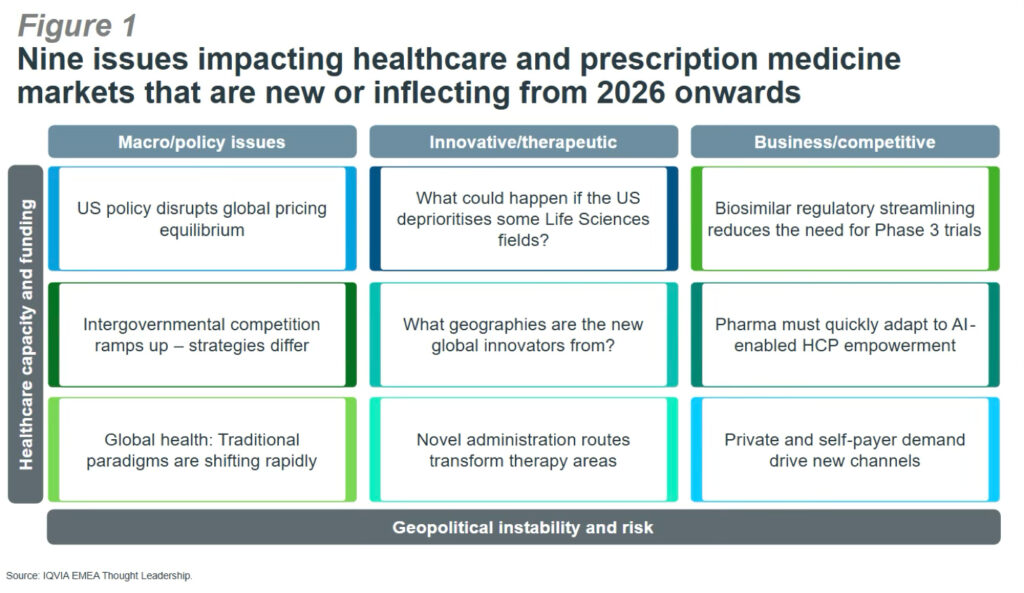 Figure 1
Nine issues impacting healthcare and prescription medicine markets that are new or inflecting from 2026 onwards

Healthcare capacity and funding

| Macro/policy issues | Innovative/therapeutic | Business/competitive |
|---|---|---|
| US policy disrupts global pricing equilibrium | What could happen if the US deprioritises some Life Sciences fields? | Biosimilar regulatory streamlining reduces the need for Phase 3 trials |
| Intergovernmental competition ramps up – strategies differ | What geographies are the new global innovators from? | Pharma must quickly adapt to AI-enabled HCP empowerment |
| Global health: Traditional paradigms are shifting rapidly | Novel administration routes transform therapy areas | Private and self-payer demand drive new channels |

Geopolitical instability and risk

Source: IQVIA EMEA Thought Leadership.